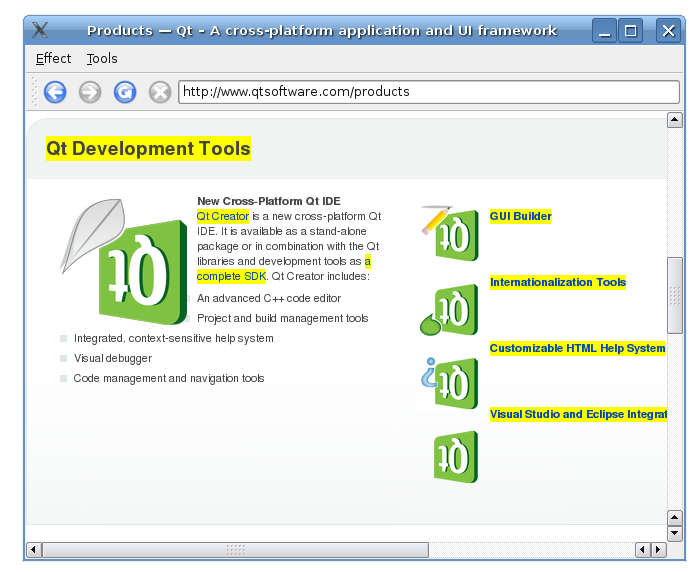 Products — Qt - A cross-platform application and UI framework

Effect Tools

http://www.qtsoftware.com/products

Qt Development Tools

New Cross-Platform Qt IDE
Qt Creator is a new cross-platform Qt IDE. It is available as a stand-alone package or in combination with the Qt libraries and development tools as a complete SDK. Qt Creator includes:

An advanced C++ code editor
Project and build management tools
Integrated, context-sensitive help system
Visual debugger
Code management and navigation tools

GUI Builder

Internationalization Tools

Customizable HTML Help System

Visual Studio and Eclipse Integrat